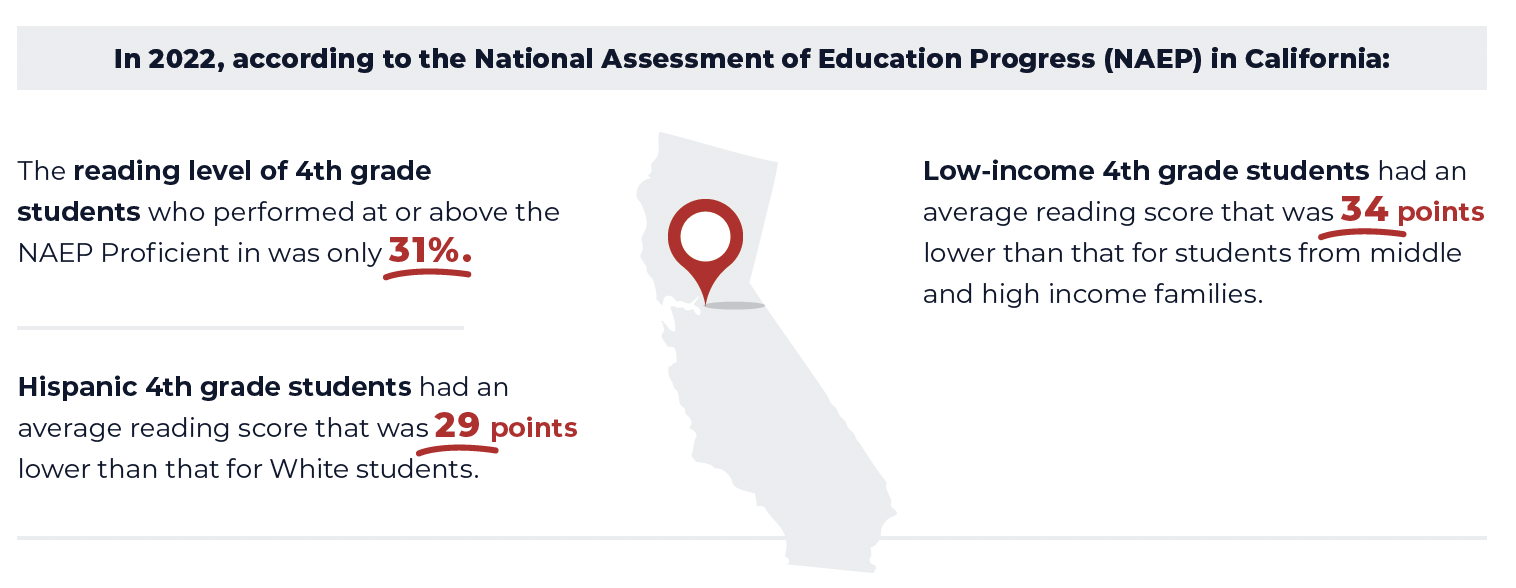 In 2022, according to the National Assessment of Education Progress (NAEP) in California:

The reading level of 4th grade students who performed at or above the NAEP Proficient in was only 31%.

Hispanic 4th grade students had an average reading score that was 29 points lower than that for White students.

Low-income 4th grade students had an average reading score that was 34 points lower than that for students from middle and high income families.